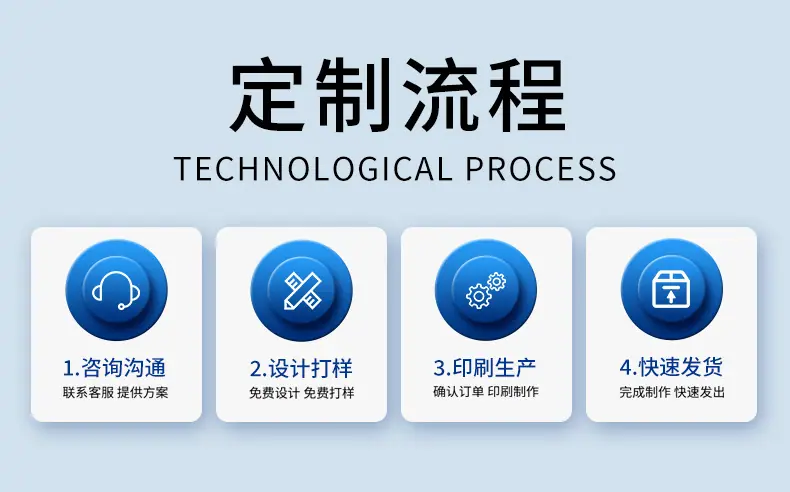 定制流程
TECHNOLOGICAL PROCESS

1.咨询沟通
联系客服 提供方案

2.设计打样
免费设计 免费打样

3.印刷生产
确认订单 印刷制作

4.快速发货
完成制作 快速发出